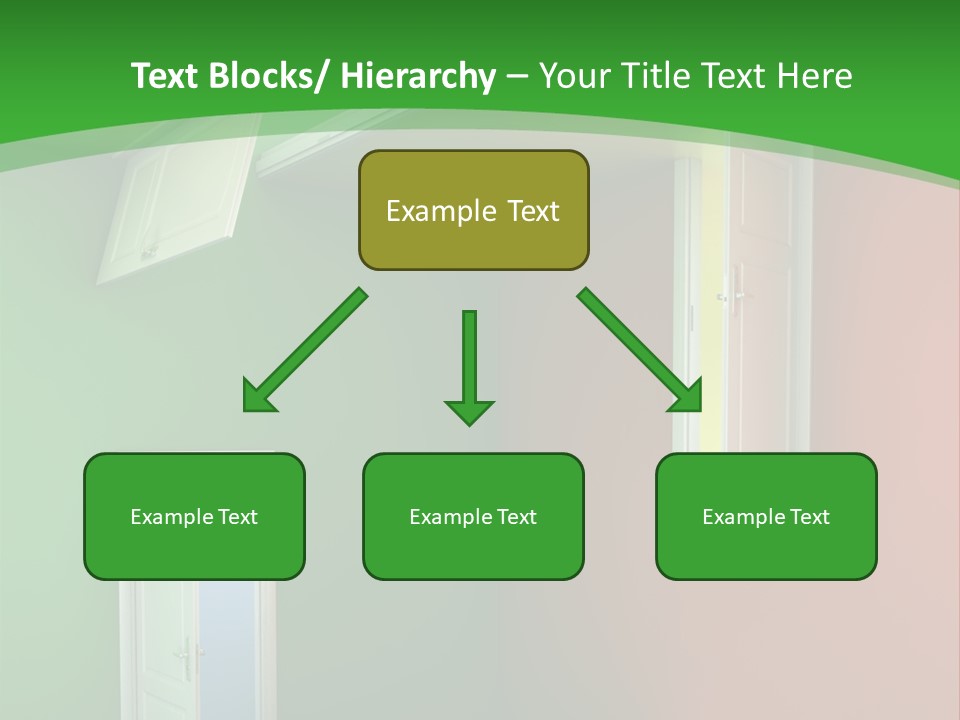 Text Blocks/ Hierarchy – Your Title Text Here

Example Text

Example Text

Example Text

Example Text